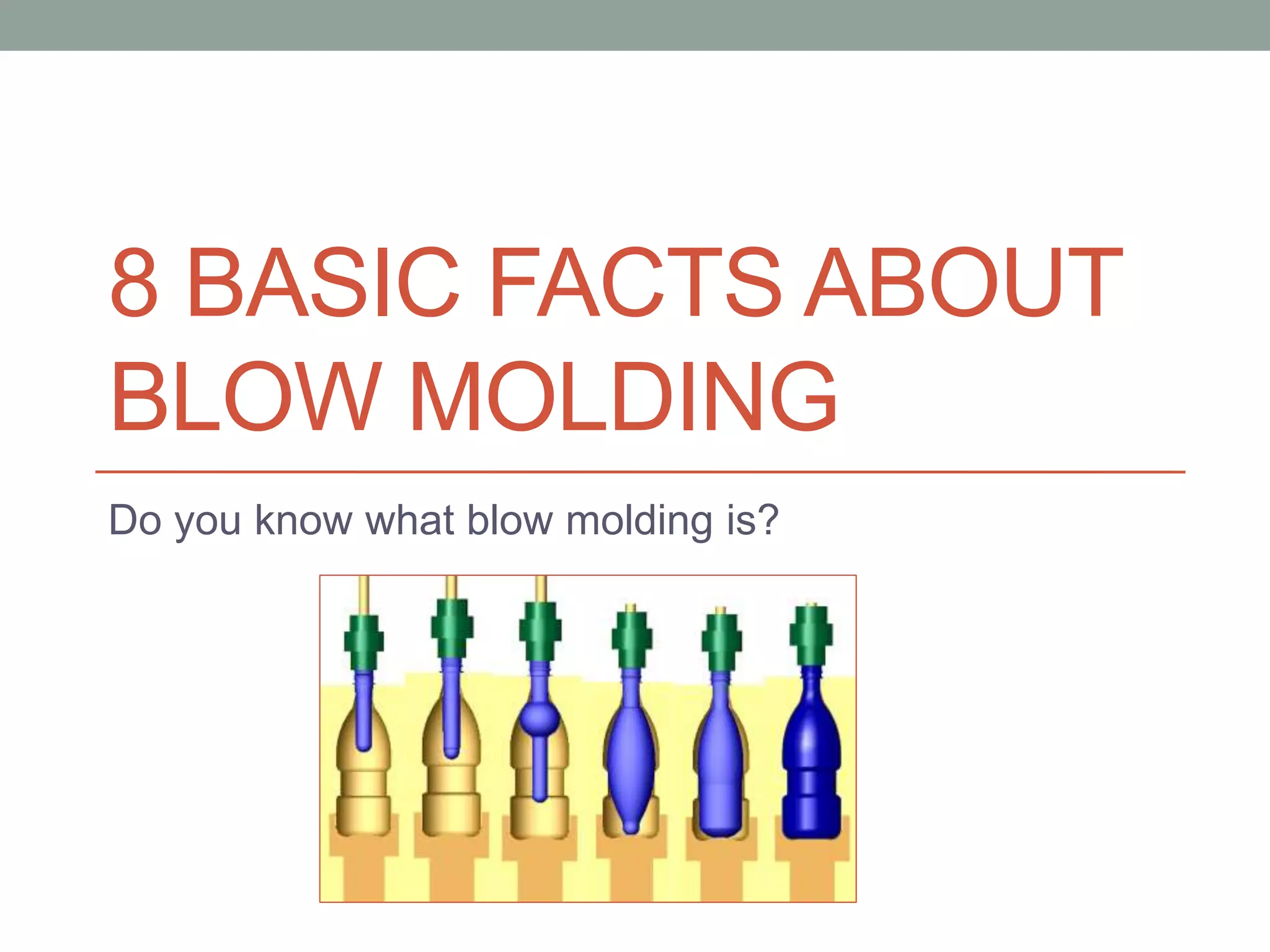 8 BASIC FACTS ABOUT BLOW MOLDING

Do you know what blow molding is?